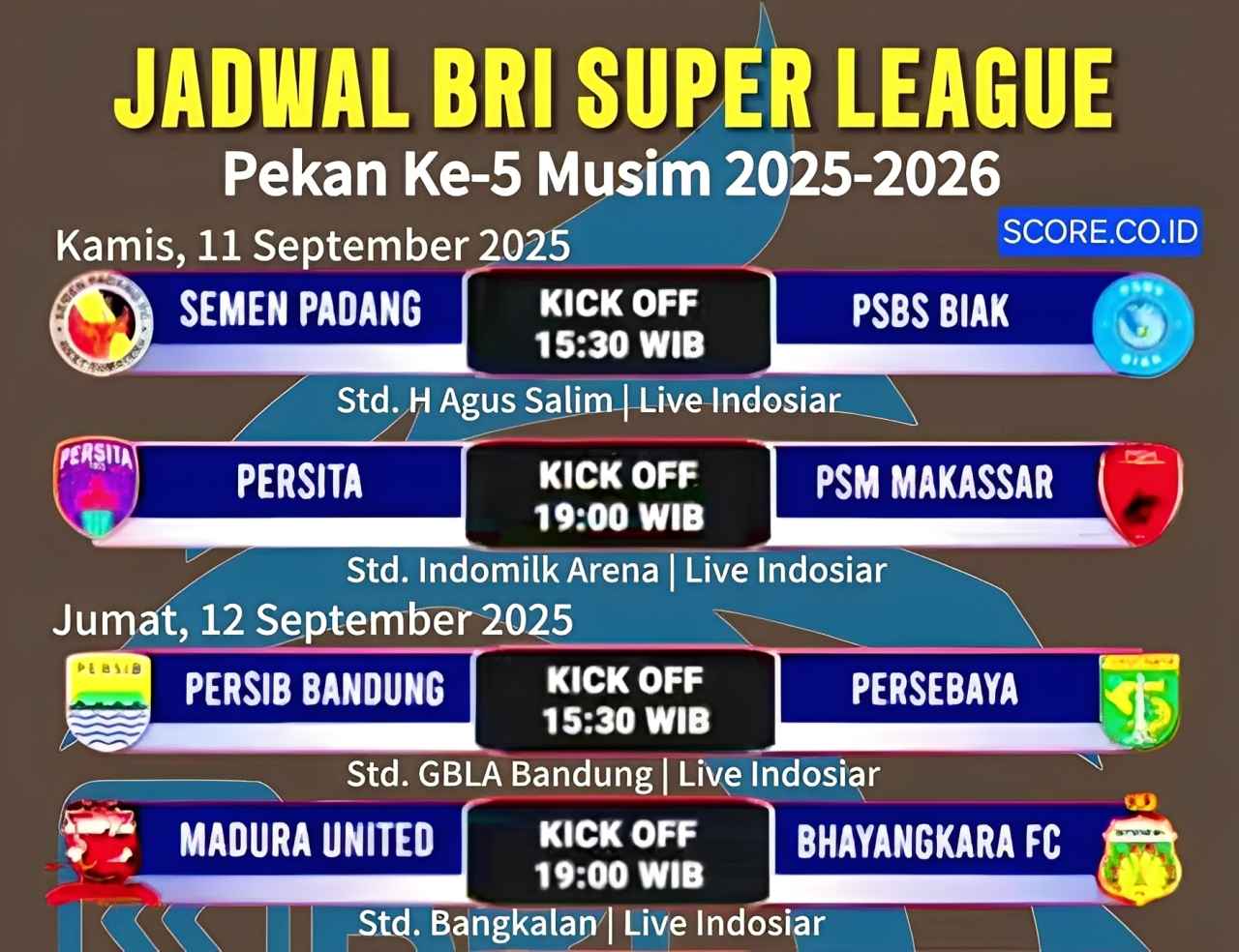 JADWAL BRI SUPER LEAGUE
Pekan Ke-5 Musim 2025-2026

SCORE.CO.ID

Kamis, 11 September 2025

SEMEN PADANG KICK OFF 15:30 WIB PSBS BIAK
Std. H Agus Salim | Live Indosiar

PERSITA KICK OFF 19:00 WIB PSM MAKASSAR
Std. Indomilk Arena | Live Indosiar

Jumat, 12 September 2025

PERSIB BANDUNG KICK OFF 15:30 WIB PERSEBAYA
Std. GBLA Bandung | Live Indosiar

MADURA UNITED KICK OFF 19:00 WIB BHAYANGKARA FC
Std. Bangkalan | Live Indosiar